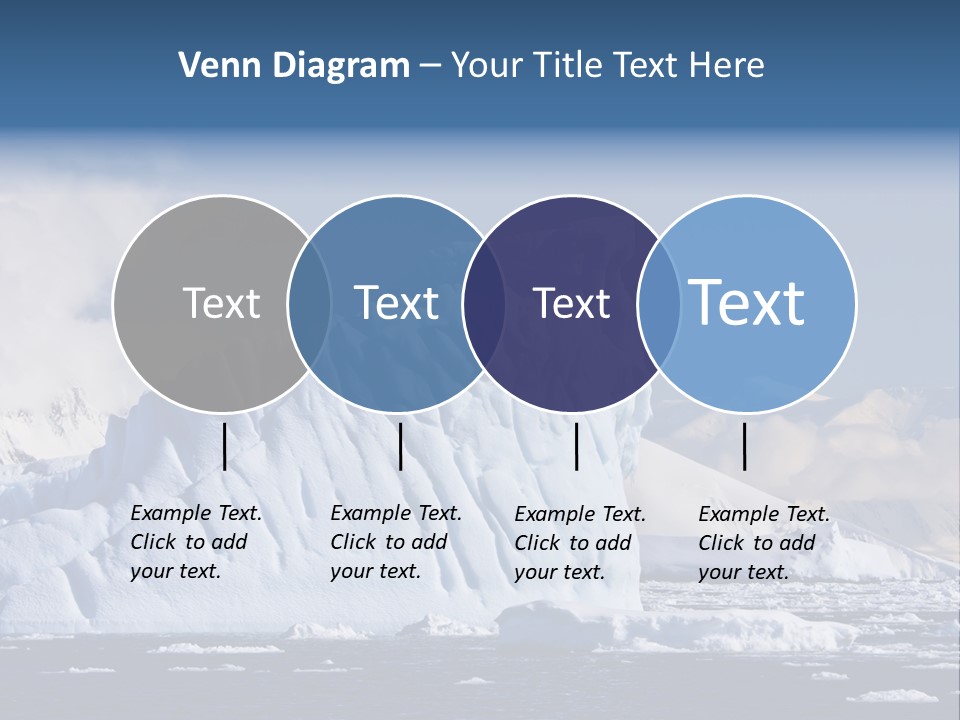 Venn Diagram – Your Title Text Here

Text

Text

Text

Text

Example Text. Click to add your text.

Example Text. Click to add your text.

Example Text. Click to add your text.

Example Text. Click to add your text.